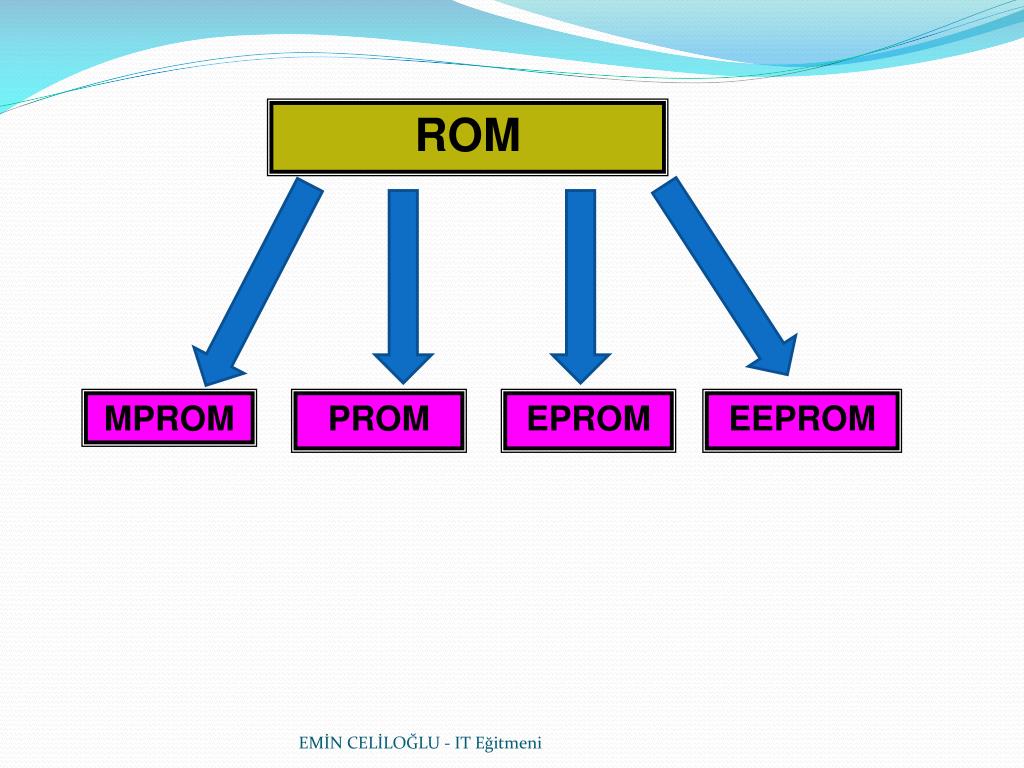 ROM

MPROM

PROM

EPROM

EEPROM

EMİN CELİLOĞLU - IT Eğitmeni